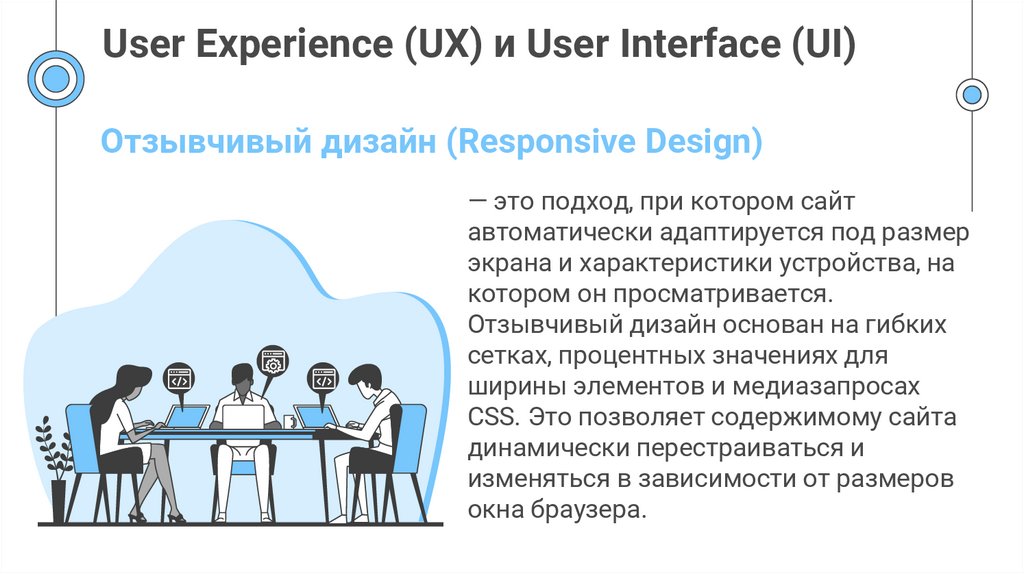 User Experience (UX) и User Interface (UI)

Отзывчивый дизайн (Responsive Design)

— это подход, при котором сайт автоматически адаптируется под размер экрана и характеристики устройства, на котором он просматривается. Отзывчивый дизайн основан на гибких сетках, процентных значениях для ширины элементов и медиазапросах CSS. Это позволяет содержимому сайта динамически перестраиваться и изменяться в зависимости от размеров окна браузера.